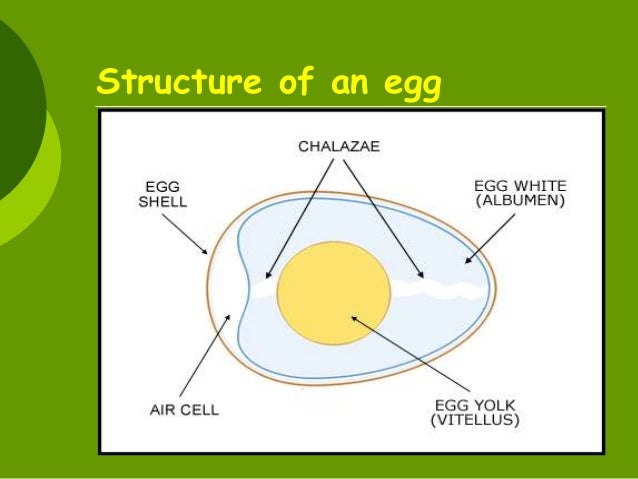 Structure of an egg

CHALAZAE

EGG SHELL

EGG WHITE (ALBUMEN)

AIR CELL

EGG YOLK (VITELLUS)